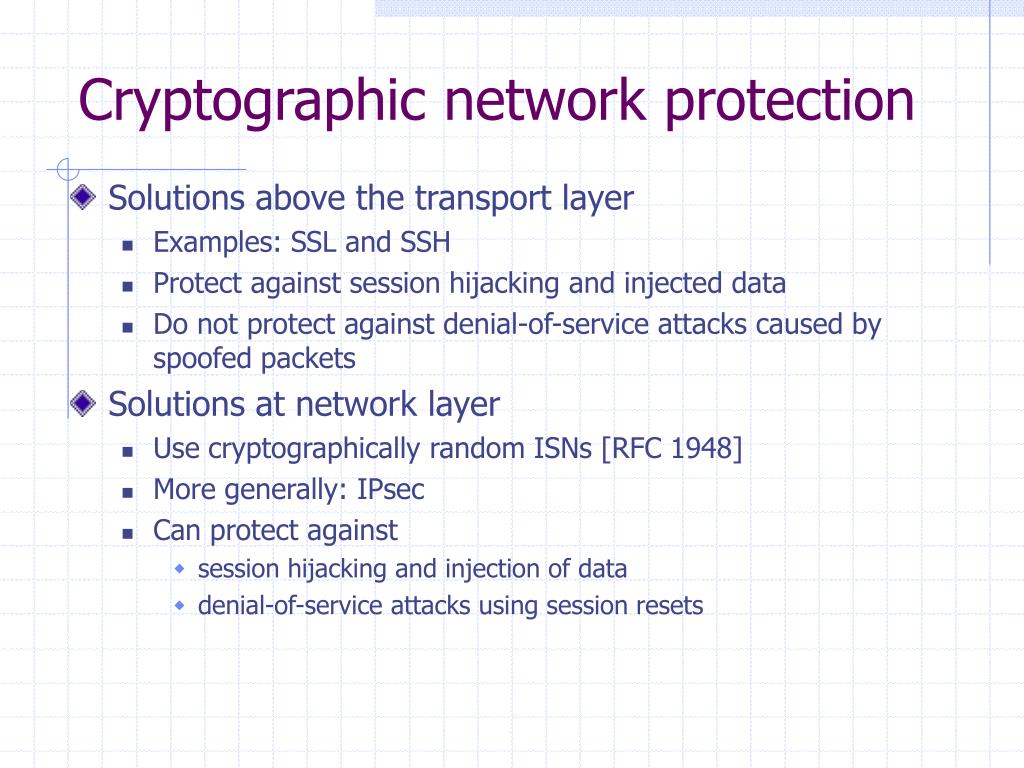 Cryptographic network protection

Solutions above the transport layer

Examples: SSL and SSH

Protect against session hijacking and injected data

Do not protect against denial-of-service attacks caused by spoofed packets

Solutions at network layer

Use cryptographically random ISNs [RFC 1948]

More generally: IPsec

Can protect against

session hijacking and injection of data

denial-of-service attacks using session resets